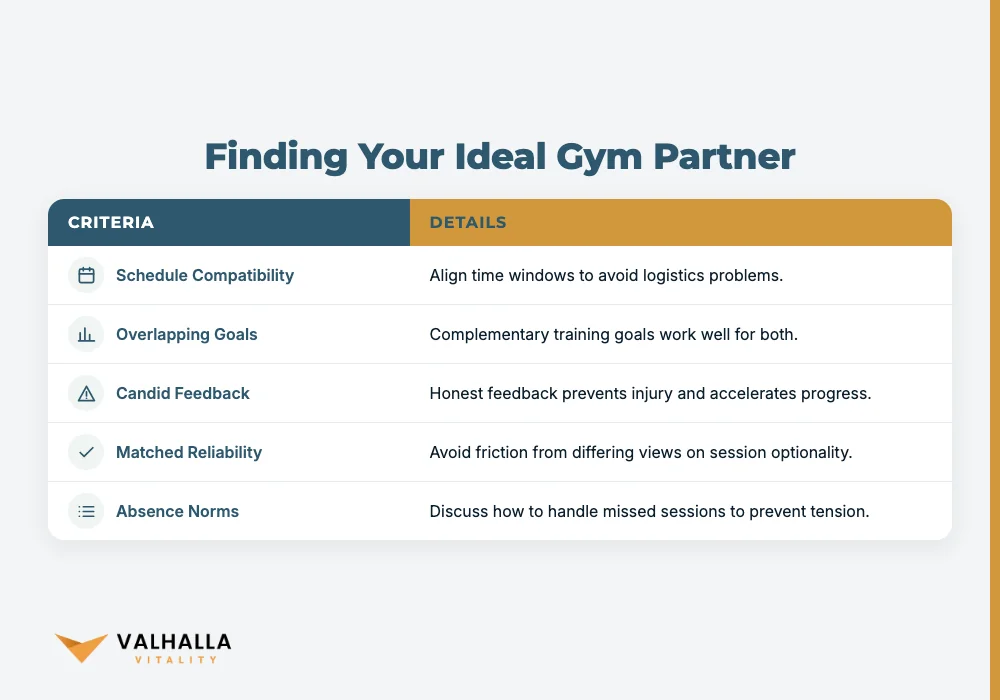 Finding Your Ideal Gym Partner

| CRITERIA | DETAILS |
|---|---|
| Schedule Compatibility | Align time windows to avoid logistics problems. |
| Overlapping Goals | Complementary training goals work well for both. |
| Candid Feedback | Honest feedback prevents injury and accelerates progress. |
| Matched Reliability | Avoid friction from differing views on session optionality. |
| Absence Norms | Discuss how to handle missed sessions to prevent tension. |

VALHALLA
VITALITY